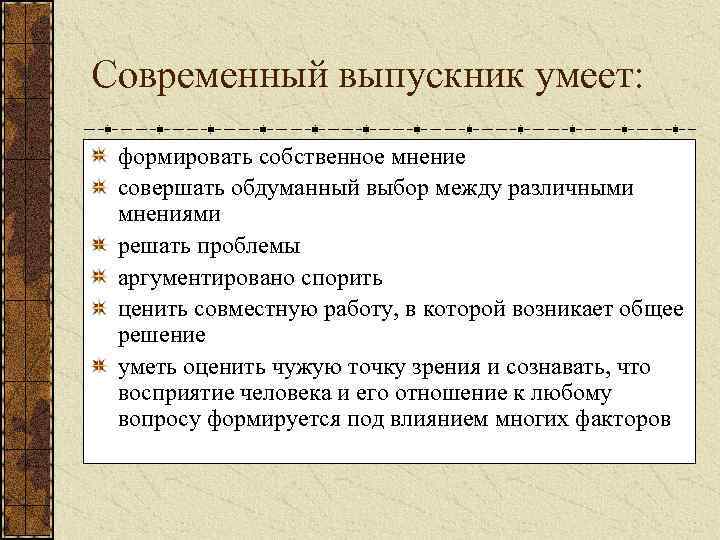 Современный выпускник умеет:

формировать собственное мнение

совершать обдуманный выбор между различными мнениями

решать проблемы

аргументировано спорить

ценить совместную работу, в которой возникает общее решение

уметь оценить чужую точку зрения и сознавать, что восприятие человека и его отношение к любому вопросу формируется под влиянием многих факторов